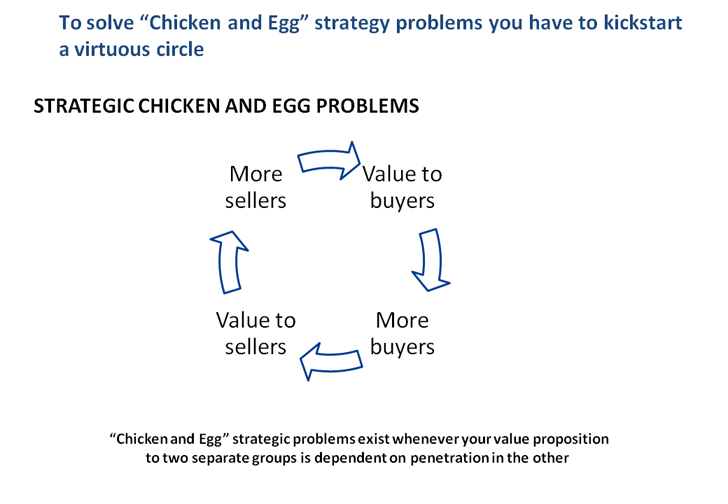 To solve “Chicken and Egg” strategy problems you have to kickstart a virtuous circle

STRATEGIC CHICKEN AND EGG PROBLEMS

More sellers

Value to buyers

More buyers

Value to sellers

“Chicken and Egg” strategic problems exist whenever your value proposition to two separate groups is dependent on penetration in the other